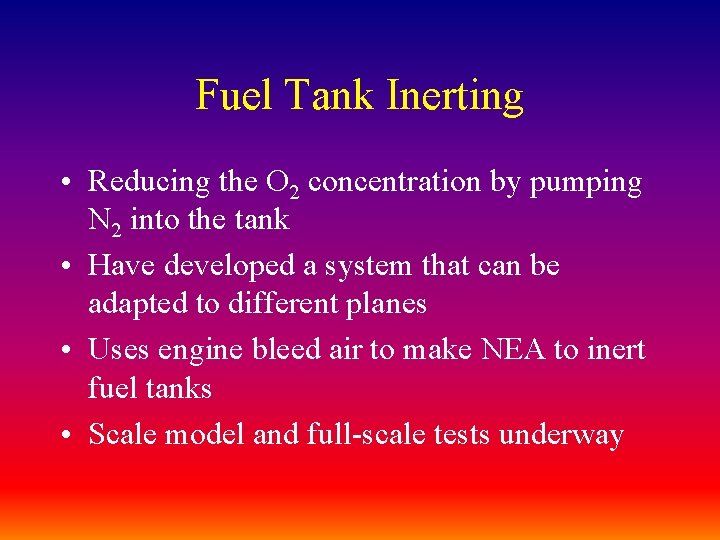 Fuel Tank Inerting

• Reducing the $O_2$ concentration by pumping $N_2$ into the tank
• Have developed a system that can be adapted to different planes
• Uses engine bleed air to make NEA to inert fuel tanks
• Scale model and full-scale tests underway